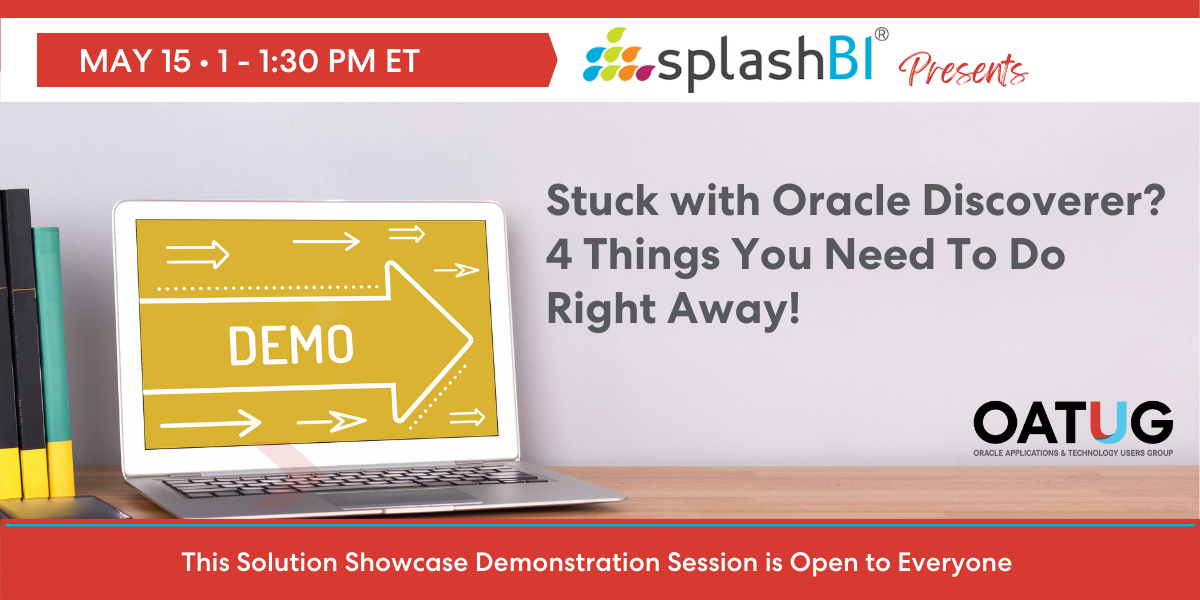 MAY 15 • 1 - 1:30 PM ET

splashBI® Presents

DEMO

Stuck with Oracle Discoverer? 4 Things You Need To Do Right Away!

OATUG
ORACLE APPLICATIONS & TECHNOLOGY USERS GROUP

This Solution Showcase Demonstration Session is Open to Everyone